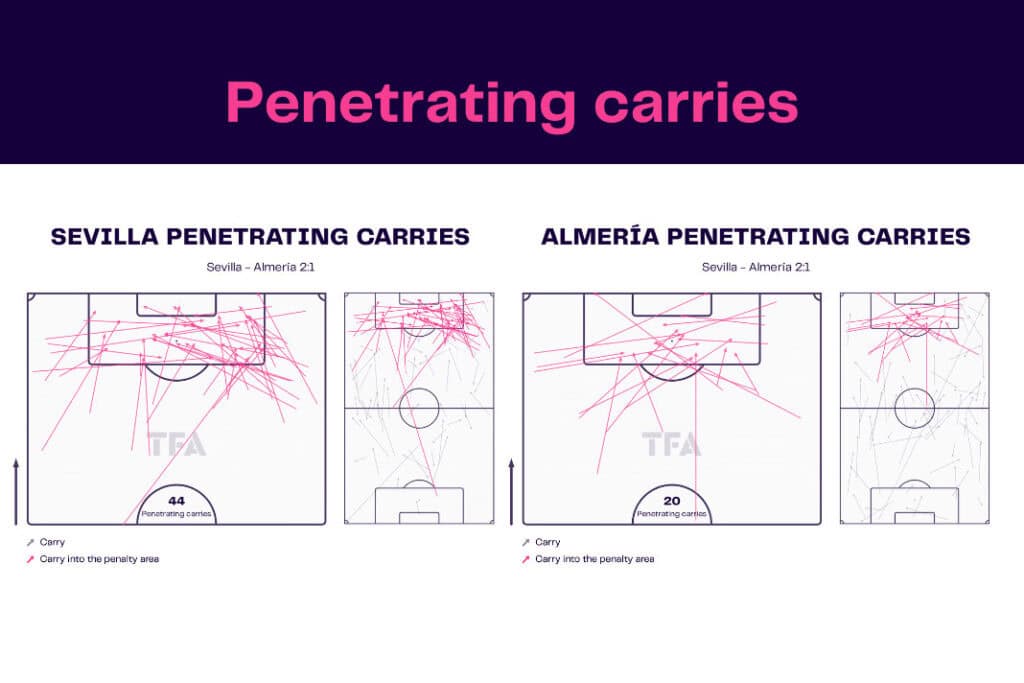 Penetrating carries

SEVILLA PENETRATING CARRIES

Sevilla - Almería 2:1

TFA

44
Penetrating carries

Carry
Carry into the penalty area

ALMERÍA PENETRATING CARRIES

Sevilla - Almería 2:1

TFA

20
Penetrating carries

Carry
Carry into the penalty area